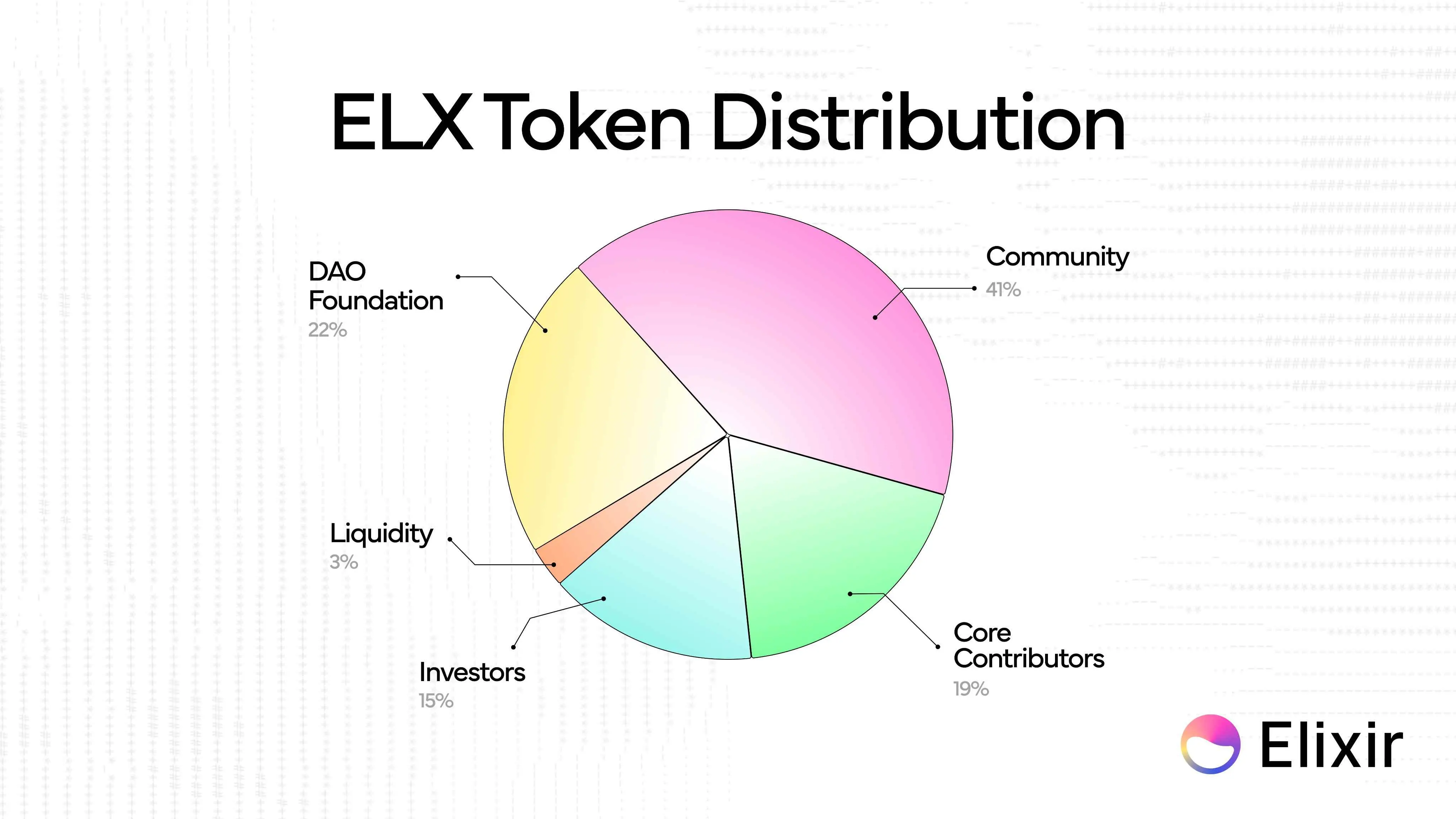 ELX Token Distribution

DAO Foundation
22%

Community
41%

Liquidity
3%

Investors
15%

Core Contributors
19%

Elixir